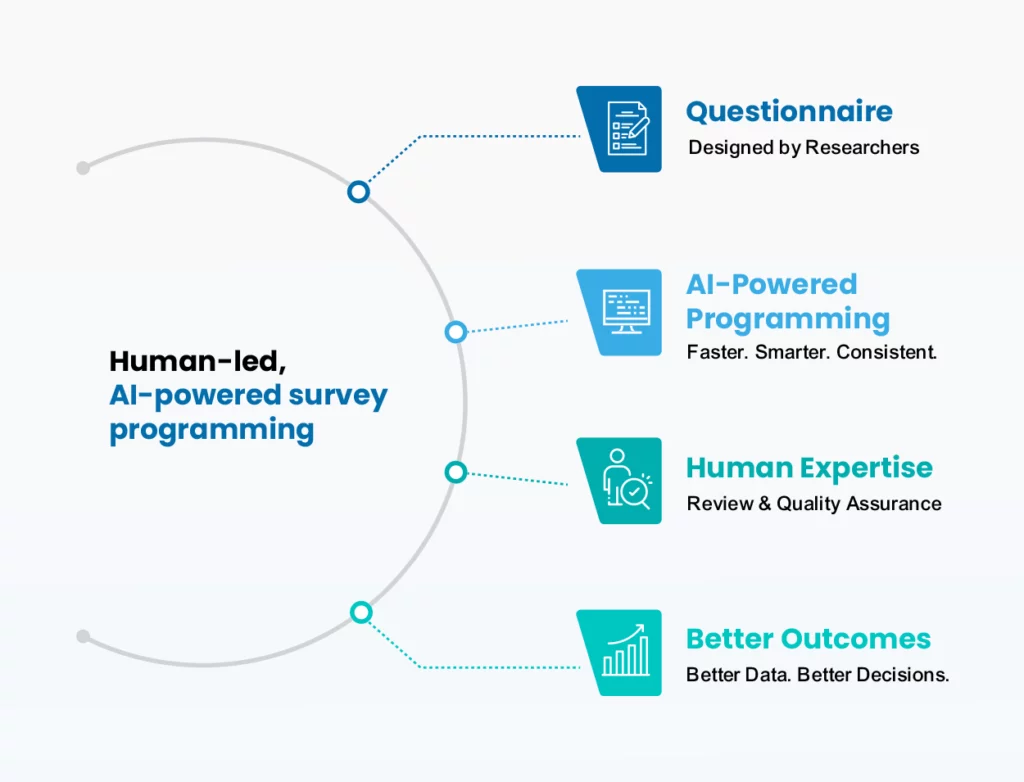 Human-led,
AI-powered survey programming

Questionnaire
Designed by Researchers

AI-Powered Programming
Faster. Smarter. Consistent.

Human Expertise
Review & Quality Assurance

Better Outcomes
Better Data. Better Decisions.